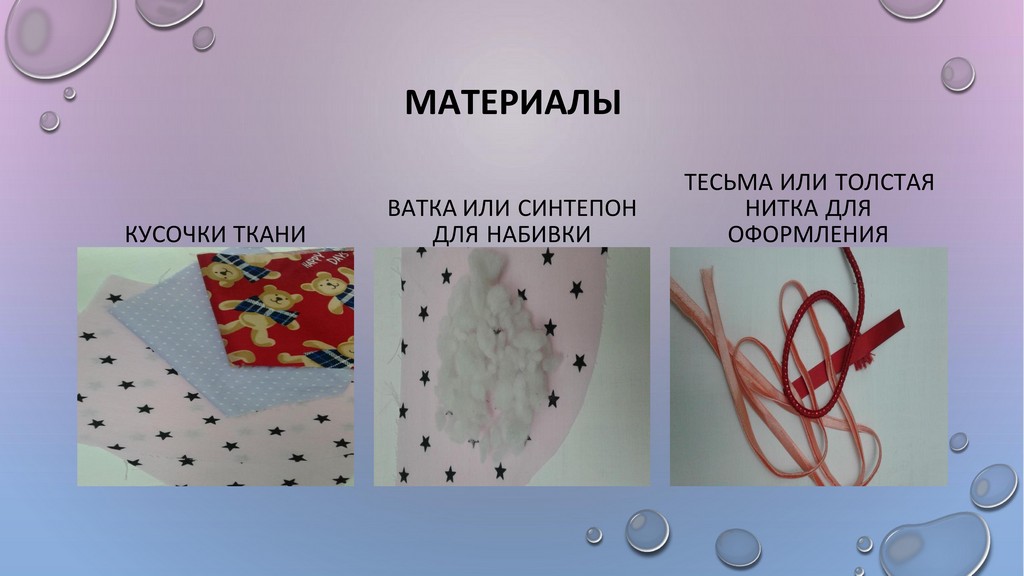 МАТЕРИАЛЫ

КУСОЧКИ ТКАНИ

ВАТКА ИЛИ СИНТЕПОН ДЛЯ НАБИВКИ

ТЕСЬМА ИЛИ ТОЛСТАЯ НИТКА ДЛЯ ОФОРМЛЕНИЯ